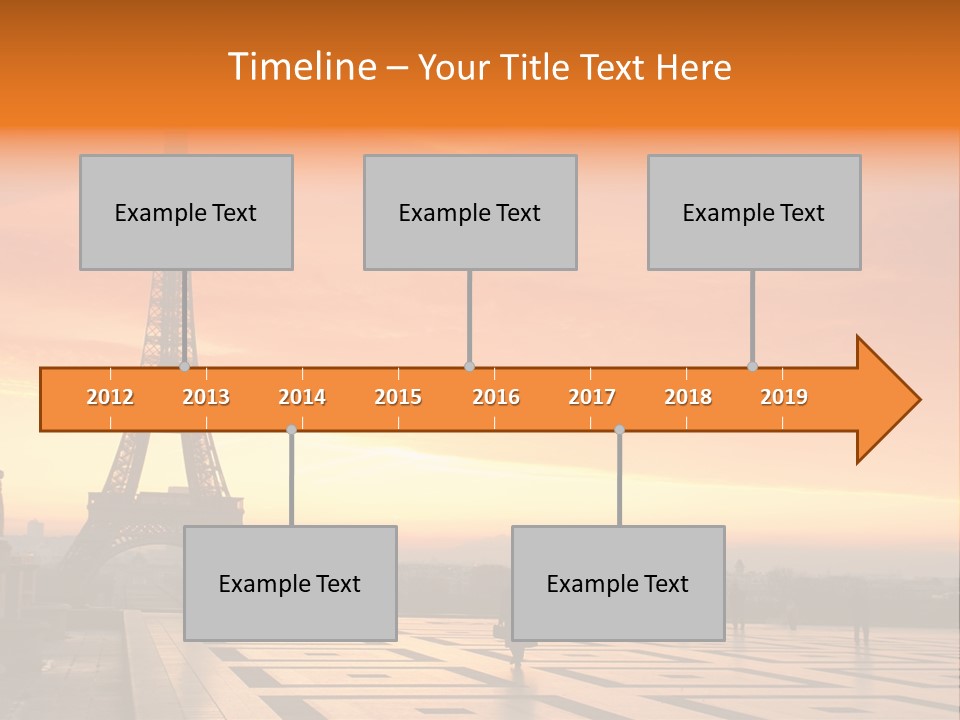 Timeline – Your Title Text Here

Example Text

Example Text

Example Text

2012 2013 2014 2015 2016 2017 2018 2019

Example Text

Example Text